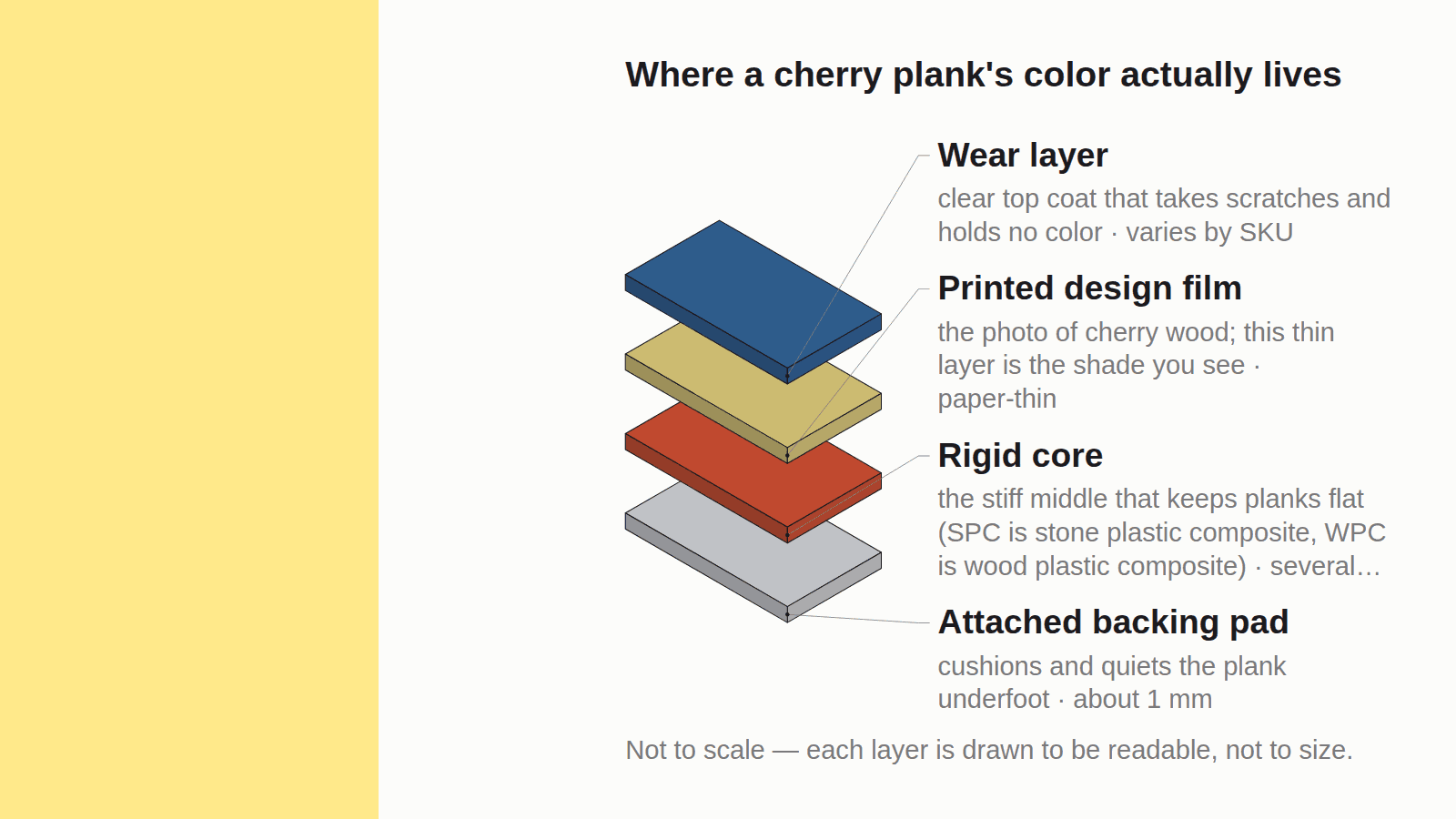 Where a cherry plank's color actually lives

Wear layer
clear top coat that takes scratches and holds no color · varies by SKU

Printed design film
the photo of cherry wood; this thin layer is the shade you see · paper-thin

Rigid core
the stiff middle that keeps planks flat (SPC is stone plastic composite, WPC is wood plastic composite) · several…

Attached backing pad
cushions and quiets the plank underfoot · about 1 mm

Not to scale — each layer is drawn to be readable, not to size.